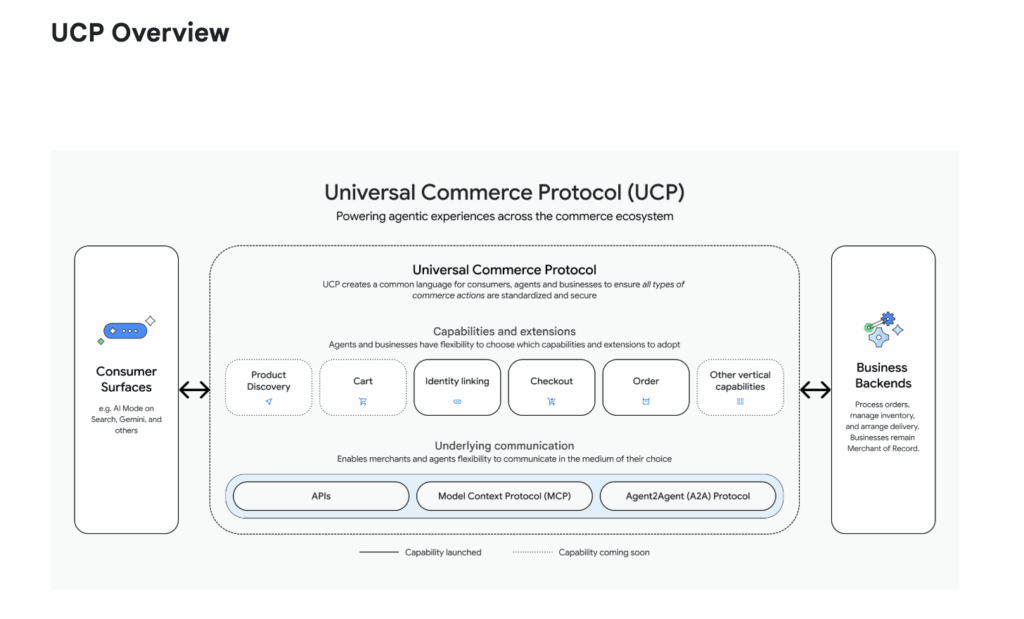 UCP Overview

Universal Commerce Protocol (UCP)
Powering agentic experiences across the commerce ecosystem

Consumer Surfaces
e.g. AI Mode on Search, Gemini, and others

Universal Commerce Protocol
UCP creates a common language for consumers, agents and businesses to ensure all types of commerce actions are standardized and secure

Capabilities and extensions
Agents and businesses have flexibility to choose which capabilities and extensions to adopt

Product Discovery

Cart

Identity linking

Checkout

Order

Other vertical capabilities

Underlying communication
Enables merchants and agents flexibility to communicate in the medium of their choice

APIs

Model Context Protocol (MCP)

Agent2Agent (A2A) Protocol

Business Backends
Process orders, manage inventory, and arrange delivery. Businesses remain Merchant of Record.

Capability launched

Capability coming soon